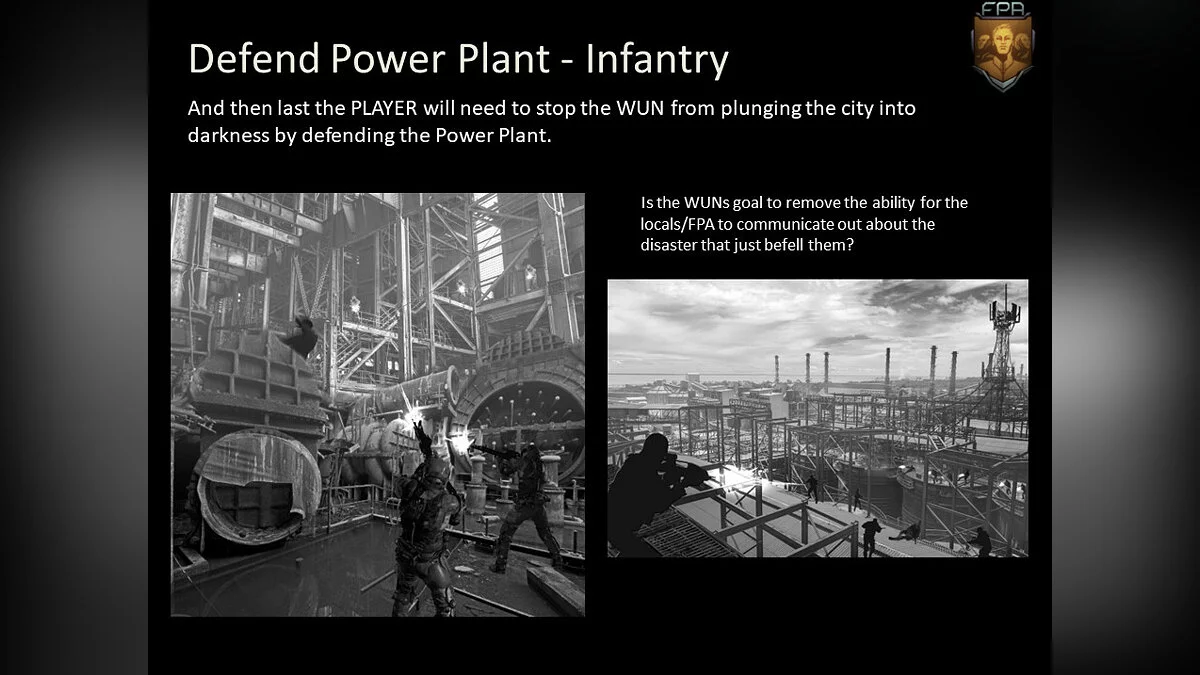 FPA

Defend Power Plant - Infantry

And then last the PLAYER will need to stop the WUN from plunging the city into darkness by defending the Power Plant.

Is the WUNs goal to remove the ability for the locals/FPA to communicate out about the disaster that just befell them?